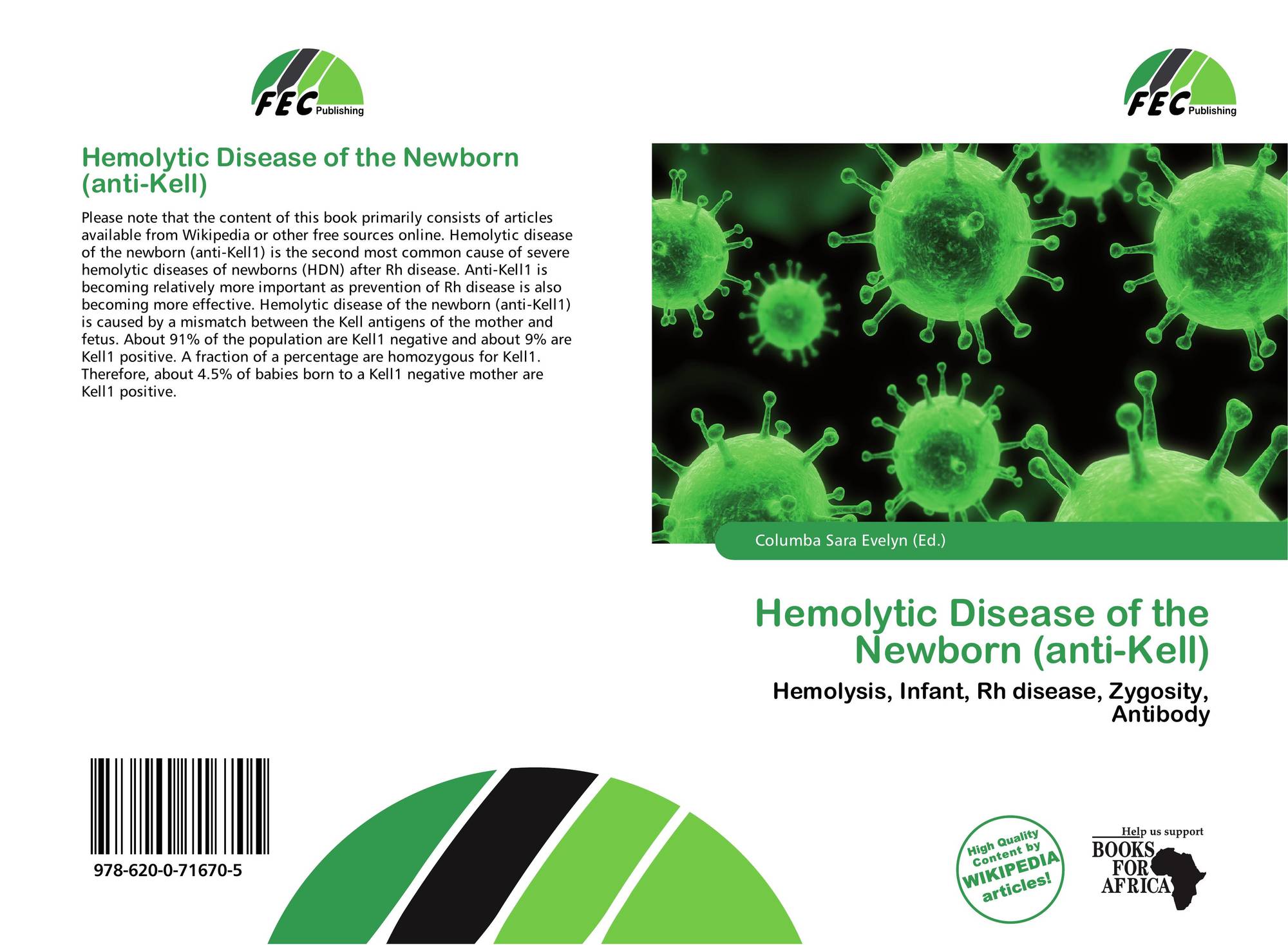 FEC Publishing

Hemolytic Disease of the Newborn (anti-Kell)

Please note that the content of this book primarily consists of articles available from Wikipedia or other free sources online. Hemolytic disease of the newborn (anti-Kell1) is the second most common cause of severe hemolytic diseases of newborns (HDN) after Rh disease. Anti-Kell1 is becoming relatively more important as prevention of Rh disease is also becoming more effective. Hemolytic disease of the newborn (anti-Kell1) is caused by a mismatch between the Kell antigens of the mother and fetus. About 91% of the population are Kell1 negative and about 9% are Kell1 positive. A fraction of a percentage are homozygous for Kell1. Therefore, about 4.5% of babies born to a Kell1 negative mother are Kell1 positive.

978-620-0-71670-5

FEC Publishing

Columba Sara Evelyn (Ed.)

Hemolytic Disease of the Newborn (anti-Kell)

Hemolysis, Infant, Rh disease, Zygosity, Antibody

High Quality Content by WIKIPEDIA articles!

Help us support BOOKS FOR AFRICA